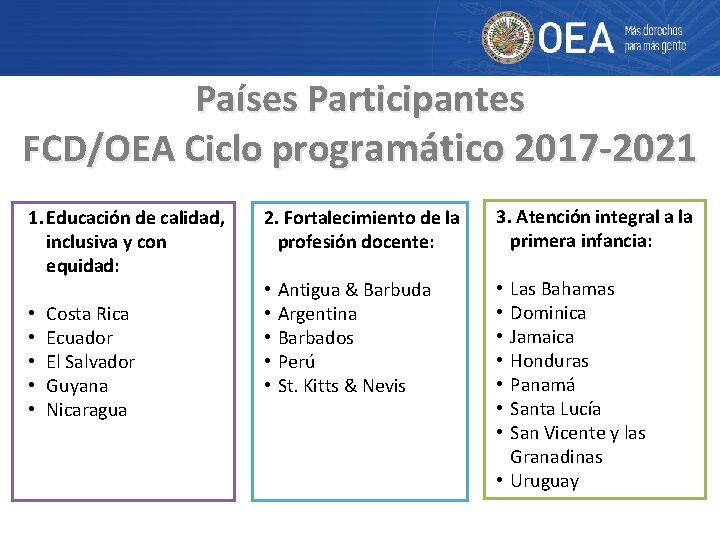 OEA Más derechos para más gente

Países Participantes
FCD/OEA Ciclo programático 2017-2021

1. Educación de calidad, inclusiva y con equidad:

• Costa Rica
• Ecuador
• El Salvador
• Guyana
• Nicaragua

2. Fortalecimiento de la profesión docente:

• Antigua & Barbuda
• Argentina
• Barbados
• Perú
• St. Kitts & Nevis

3. Atención integral a la primera infancia:

• Las Bahamas
• Dominica
• Jamaica
• Honduras
• Panamá
• Santa Lucía
• San Vicente y las Granadinas
• Uruguay